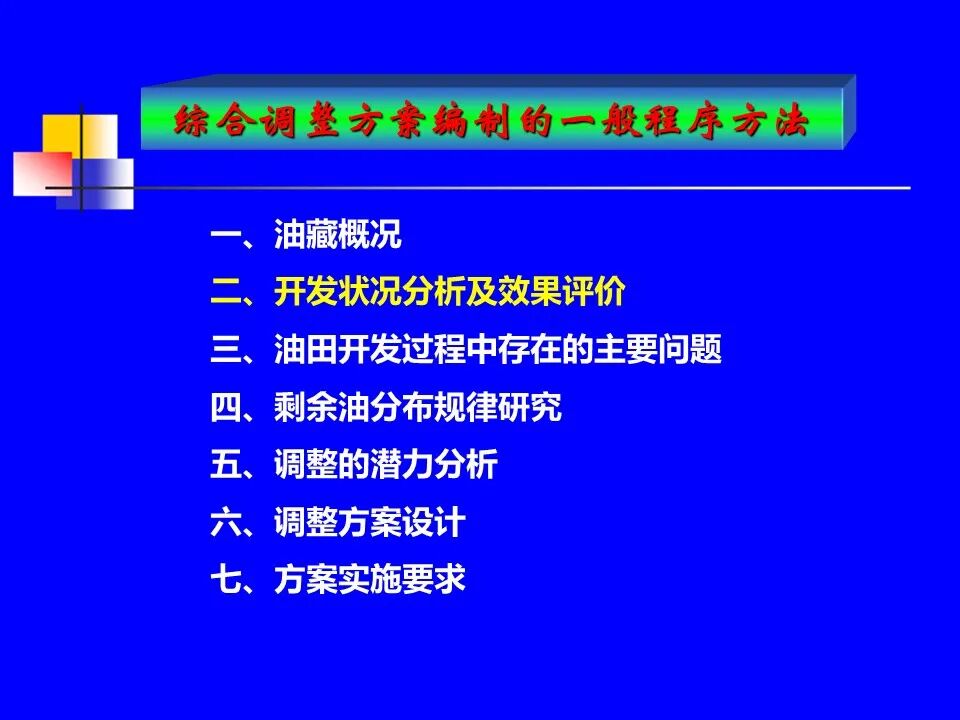 综合调整方案编制的一般程序方法

一、油藏概况

二、开发状况分析及效果评价

三、油田开发过程中存在的主要问题

四、剩余油分布规律研究

五、调整的潜力分析

六、调整方案设计

七、方案实施要求